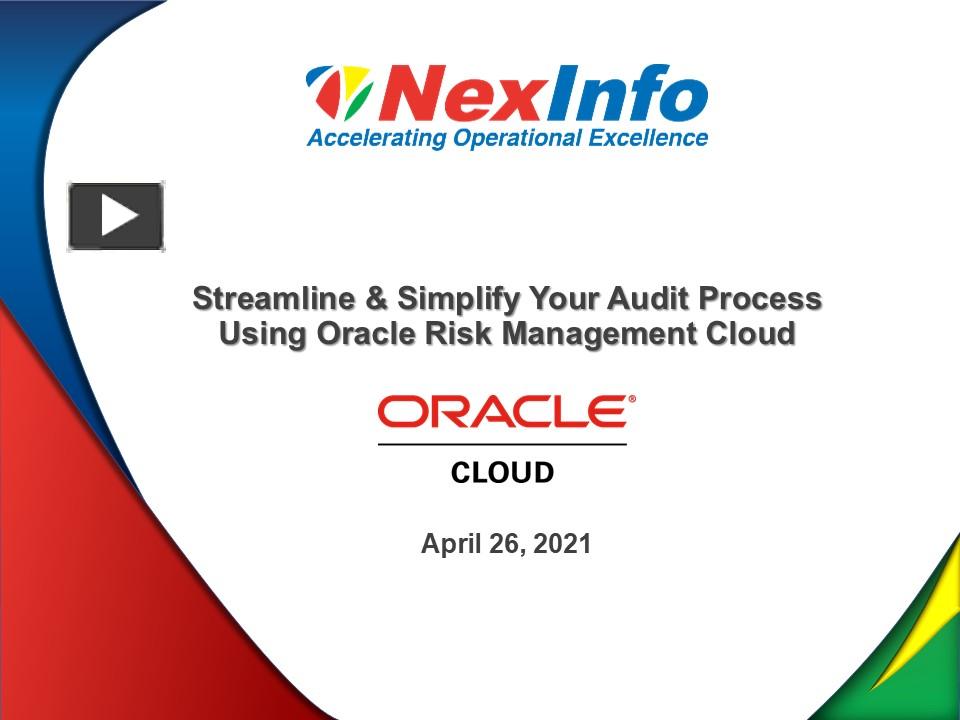 NexInfo
Accelerating Operational Excellence

Streamline & Simplify Your Audit Process Using Oracle Risk Management Cloud

ORACLE®
CLOUD

April 26, 2021